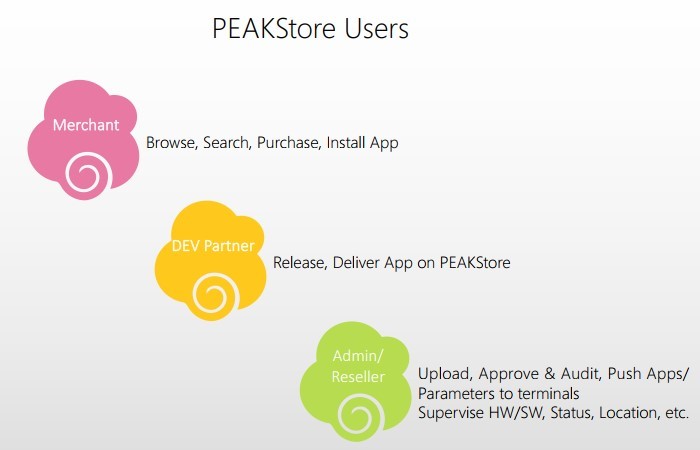 PEAKStore Users

Merchant

Browse, Search, Purchase, Install App

DEV Partner

Release, Deliver App on PEAKStore

Admin/
Reseller

Upload, Approve & Audit, Push Apps/
Parameters to terminals
Supervise HW/SW, Status, Location, etc.